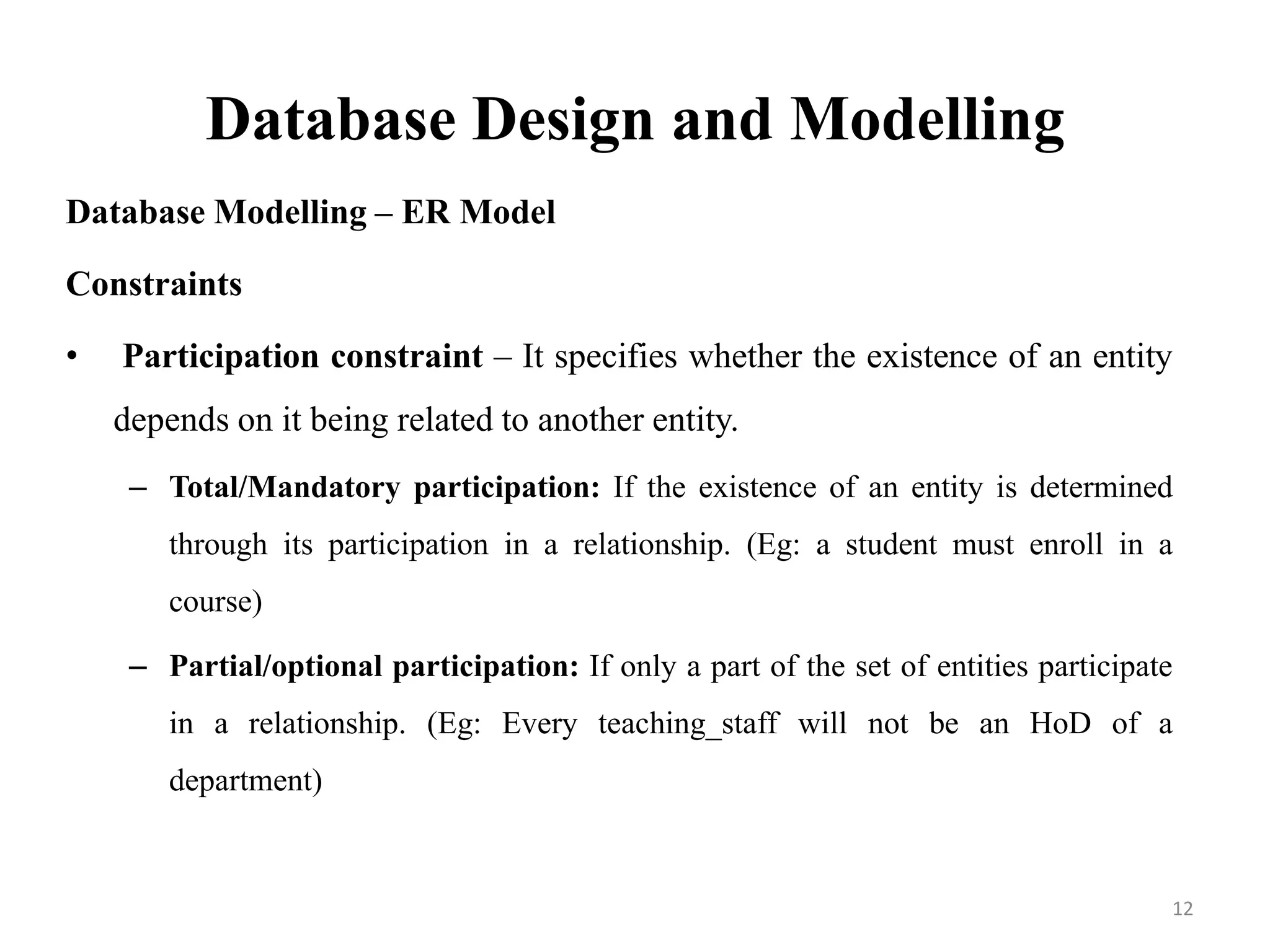 Database Design and Modelling

Database Modelling – ER Model

Constraints

• Participation constraint – It specifies whether the existence of an entity depends on it being related to another entity.

– Total/Mandatory participation: If the existence of an entity is determined through its participation in a relationship. (Eg: a student must enroll in a course)

– Partial/optional participation: If only a part of the set of entities participate in a relationship. (Eg: Every teaching_staff will not be an HoD of a department)

12